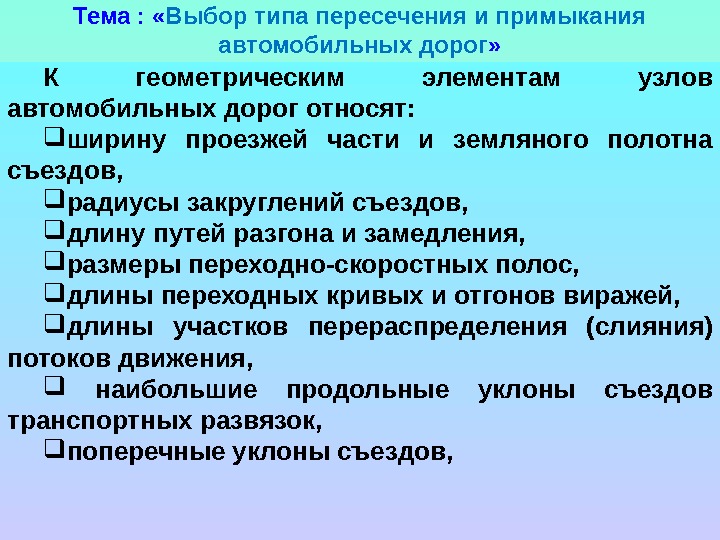 Тема : «Выбор типа пересечения и примыкания автомобильных дорог»

К геометрическим элементам узлов автомобильных дорог относят:

❑ширину проезжей части и земляного полотна съездов,

❑радиусы закруглений съездов,

❑длину путей разгона и замедления,

❑размеры переходно-скоростных полос,

❑длины переходных кривых и отгонов виражей,

❑длины участков перераспределения (слияния) потоков движения,

❑ наибольшие продольные уклоны съездов транспортных развязок,

❑поперечные уклоны съездов,